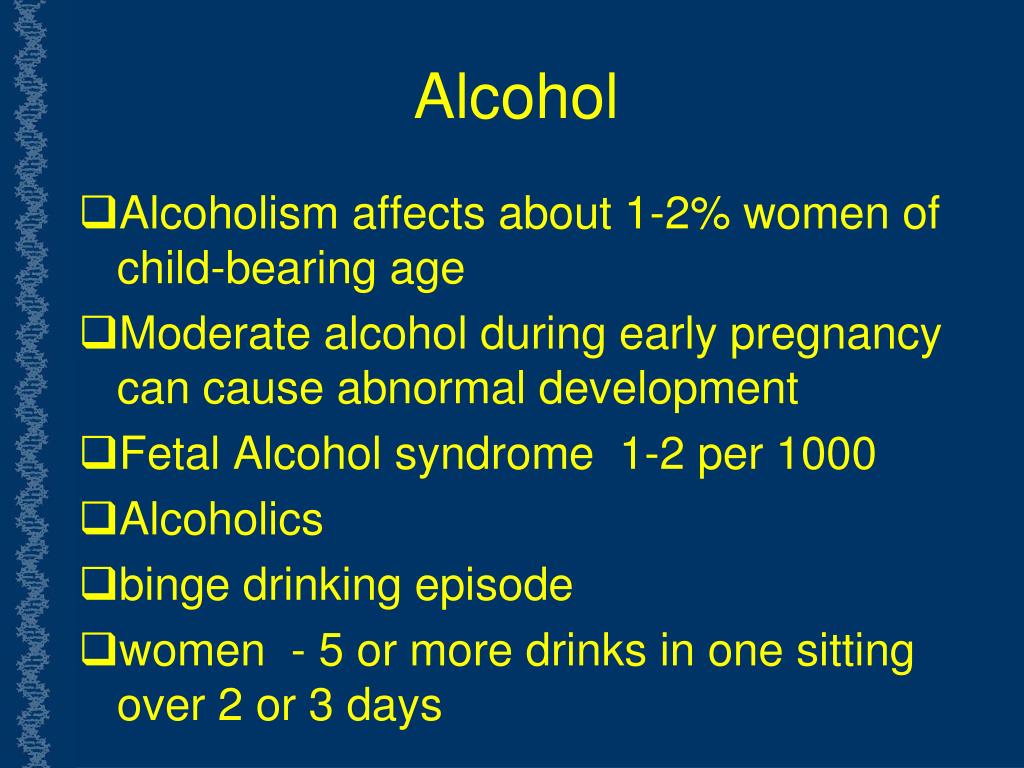 Alcohol

❑Alcoholism affects about 1-2% women of child-bearing age

❑Moderate alcohol during early pregnancy can cause abnormal development

❑Fetal Alcohol syndrome 1-2 per 1000

❑Alcoholics

❑binge drinking episode

❑women - 5 or more drinks in one sitting over 2 or 3 days